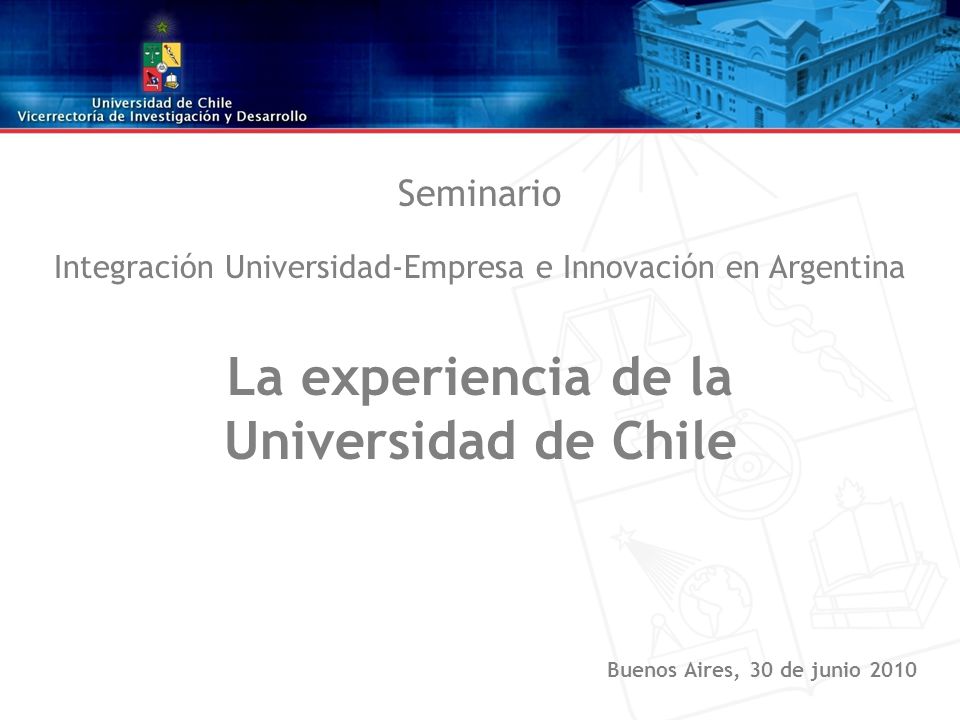 Universidad de Chile
Vicerrectoría de Investigación y Desarrollo

Seminario

Integración Universidad-Empresa e Innovación en Argentina

La experiencia de la Universidad de Chile

Buenos Aires, 30 de junio 2010